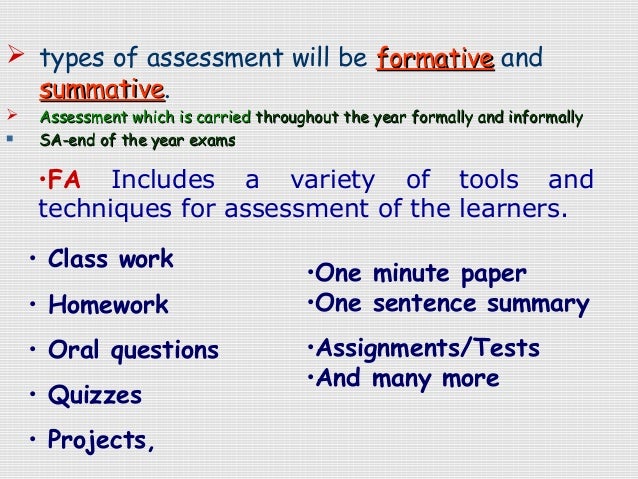 ➢ types of assessment will be formative and summative.

➢ Assessment which is carried throughout the year formally and informally

▪ SA-end of the year exams

•FA Includes a variety of tools and techniques for assessment of the learners.

• Class work

• Homework

• Oral questions

• Quizzes

• Projects,

•One minute paper
•One sentence summary

•Assignments/Tests
•And many more